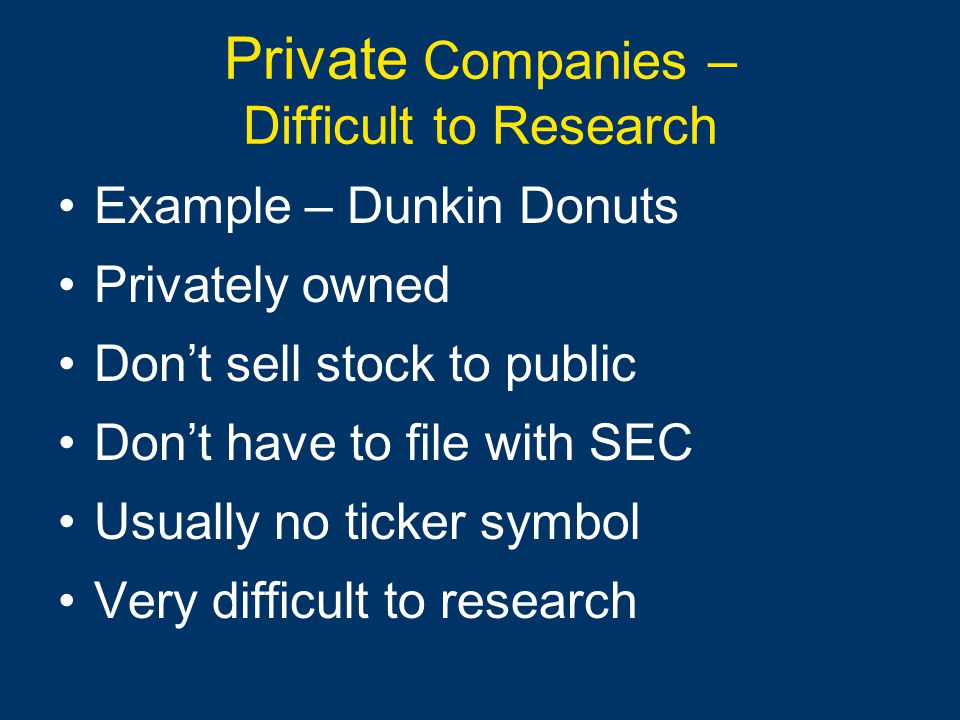 Private Companies – Difficult to Research

• Example – Dunkin Donuts
• Privately owned
• Don’t sell stock to public
• Don’t have to file with SEC
• Usually no ticker symbol
• Very difficult to research